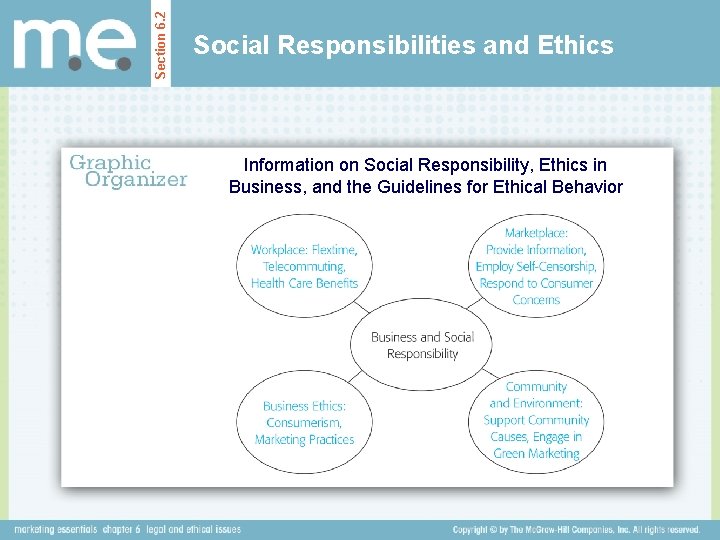 m.e.

Section 6.2

Social Responsibilities and Ethics

Graphic Organizer

Information on Social Responsibility, Ethics in Business, and the Guidelines for Ethical Behavior

Workplace: Flextime, Telecommuting, Health Care Benefits

Marketplace: Provide Information, Employ Self-Censorship, Respond to Consumer Concerns

Business and Social Responsibility

Business Ethics: Consumerism, Marketing Practices

Community and Environment: Support Community Causes, Engage in Green Marketing

marketing essentials chapter 6 legal and ethical issues

Copyright © by The McGraw-Hill Companies, Inc. All rights reserved.